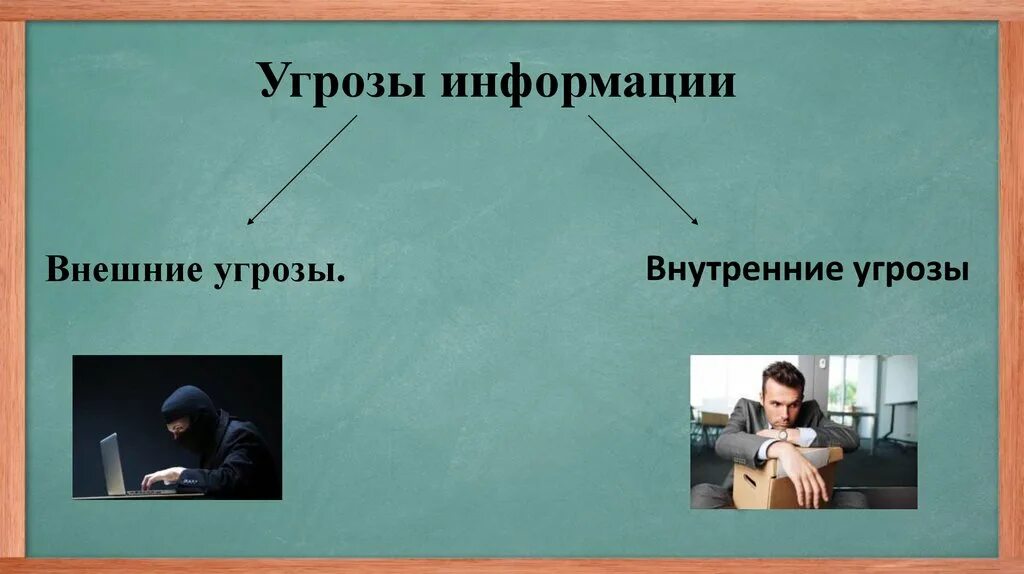 Угрозы информации

Внешние угрозы.

Внутренние угрозы